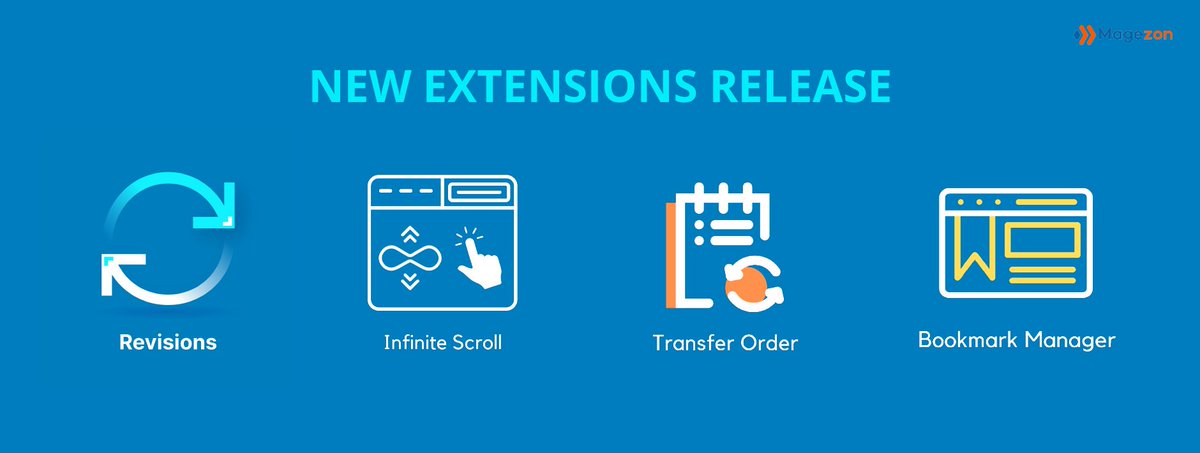 Magezon

NEW EXTENSIONS RELEASE

Revisions

Infinite Scroll

Transfer Order

Bookmark Manager